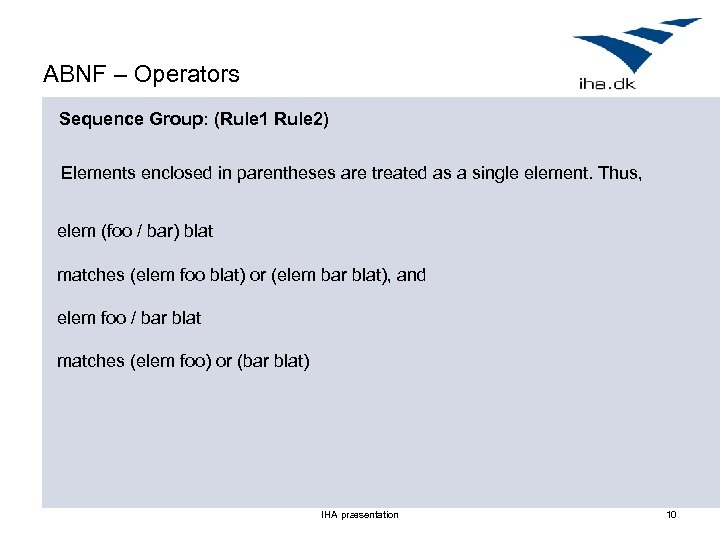 ABNF – Operators

iha.dk

Sequence Group: (Rule1 Rule2)

Elements enclosed in parentheses are treated as a single element. Thus,

elem (foo / bar) blat

matches (elem foo blat) or (elem bar blat), and

elem foo / bar blat

matches (elem foo) or (bar blat)

IHA præsentation

10